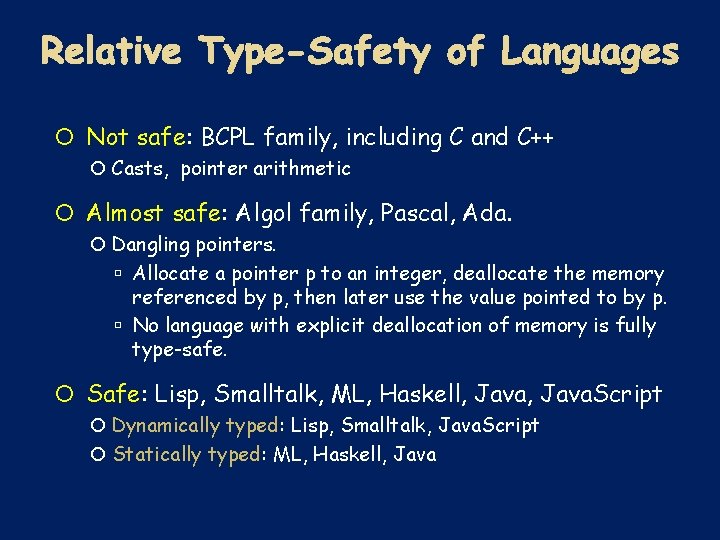 Relative Type-Safety of Languages

Not safe: BCPL family, including C and C++

Casts, pointer arithmetic

Almost safe: Algol family, Pascal, Ada.

Dangling pointers.

Allocate a pointer p to an integer, deallocate the memory referenced by p, then later use the value pointed to by p.

No language with explicit deallocation of memory is fully type-safe.

Safe: Lisp, Smalltalk, ML, Haskell, Java, JavaScript

Dynamically typed: Lisp, Smalltalk, JavaScript

Statically typed: ML, Haskell, Java